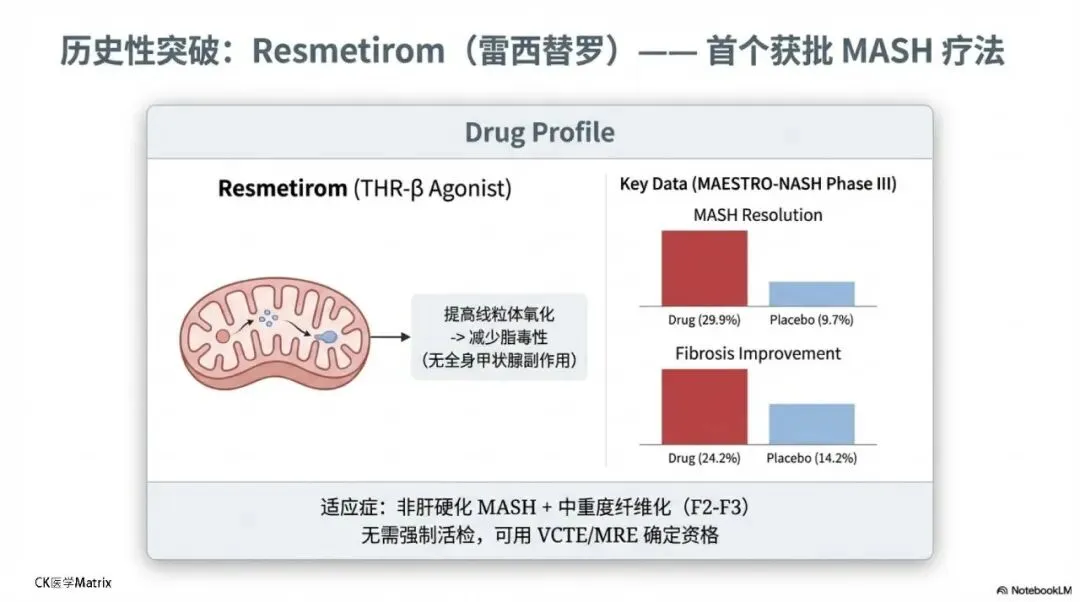 历史性突破：Resmetirom（雷西替罗）—— 首个获批 MASH 疗法

Drug Profile

Resmetirom (THR-β Agonist)

提高线粒体氧化
-> 减少脂毒性
(无全身甲状腺副作用)

Key Data (MAESTRO-NASH Phase III)

MASH Resolution

Drug (29.9%)
Placebo (9.7%)

Fibrosis Improvement

Drug (24.2%)
Placebo (14.2%)

适应症：非肝硬化 MASH + 中重度纤维化（F2-F3）
无需强制活检，可用 VCTE/MRE 确定资格

CK医学Matrix

NotebookLM